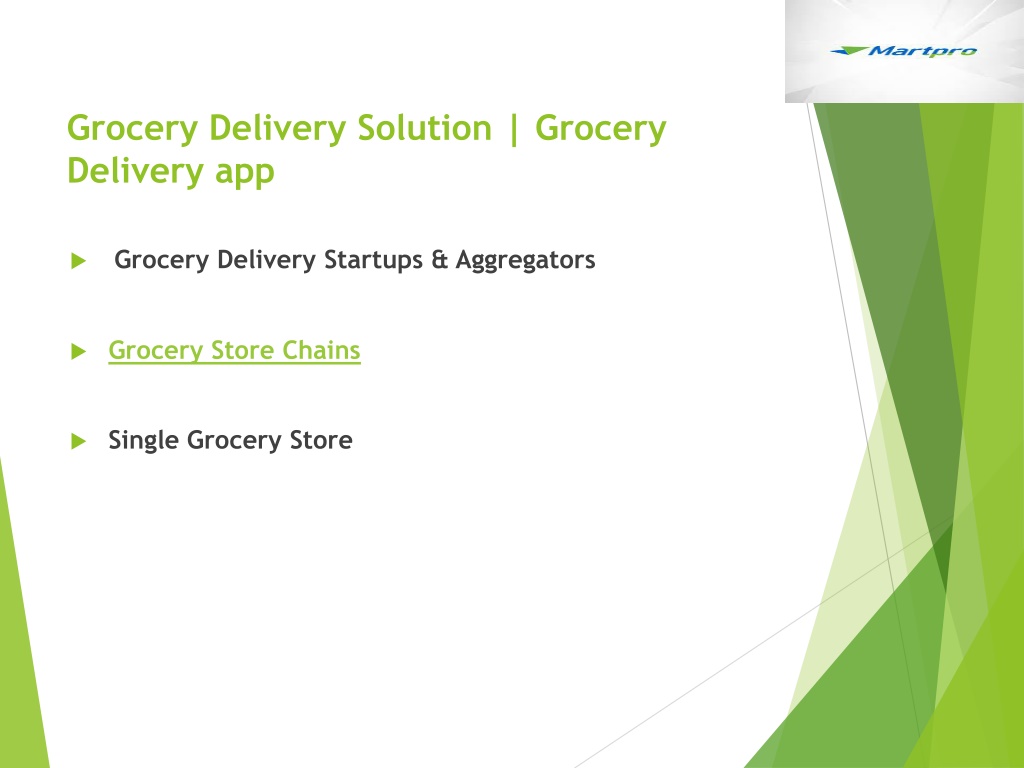 Martpro

Grocery Delivery Solution | Grocery Delivery app

Grocery Delivery Startups & Aggregators

Grocery Store Chains

Single Grocery Store